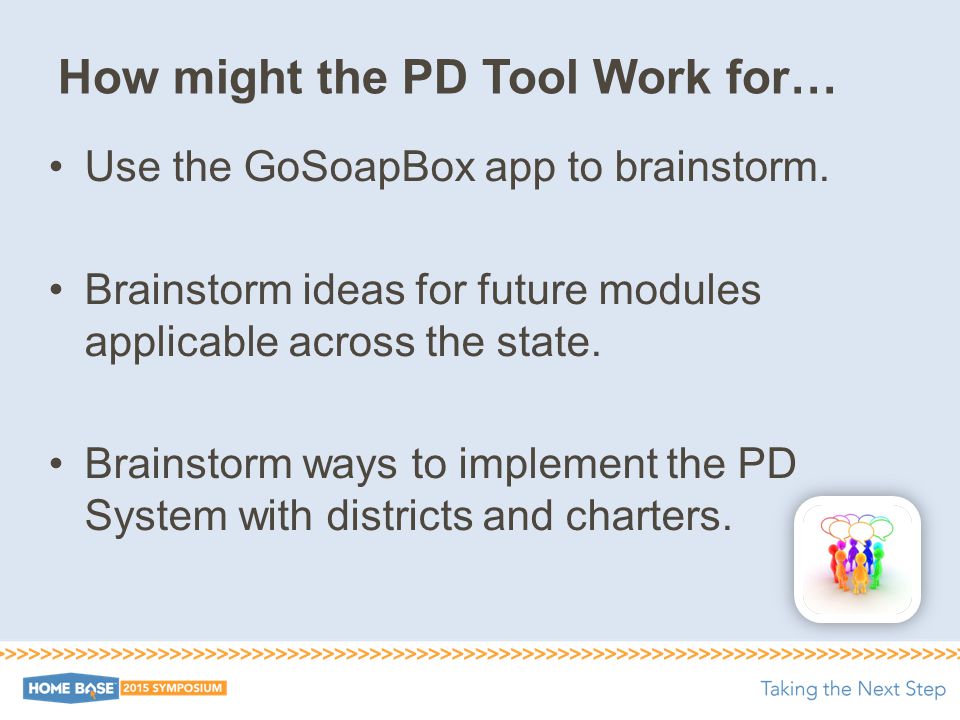 How might the PD Tool Work for…

• Use the GoSoapBox app to brainstorm.

• Brainstorm ideas for future modules applicable across the state.

• Brainstorm ways to implement the PD System with districts and charters.

HOME BASE 2015 SYMPOSIUM

Taking the Next Step